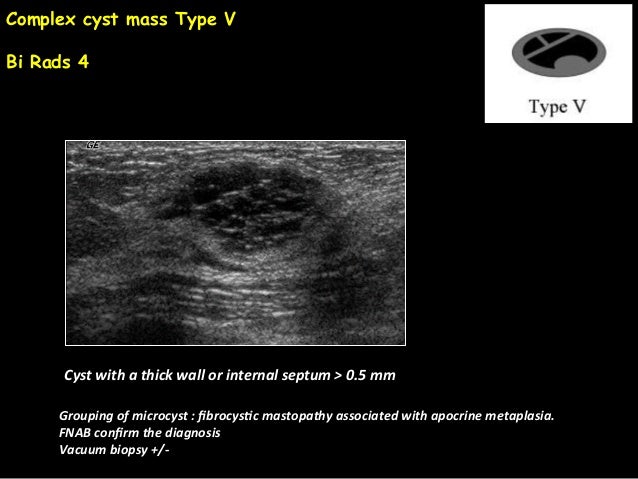 Complex cyst mass Type V

Bi Rads 4

Type V

GE

Cyst with a thick wall or internal septum > 0.5 mm

Grouping of microcyst : fibrocystic mastopathy associated with apocrine metaplasia.
FNAB confirm the diagnosis
Vacuum biopsy +/-